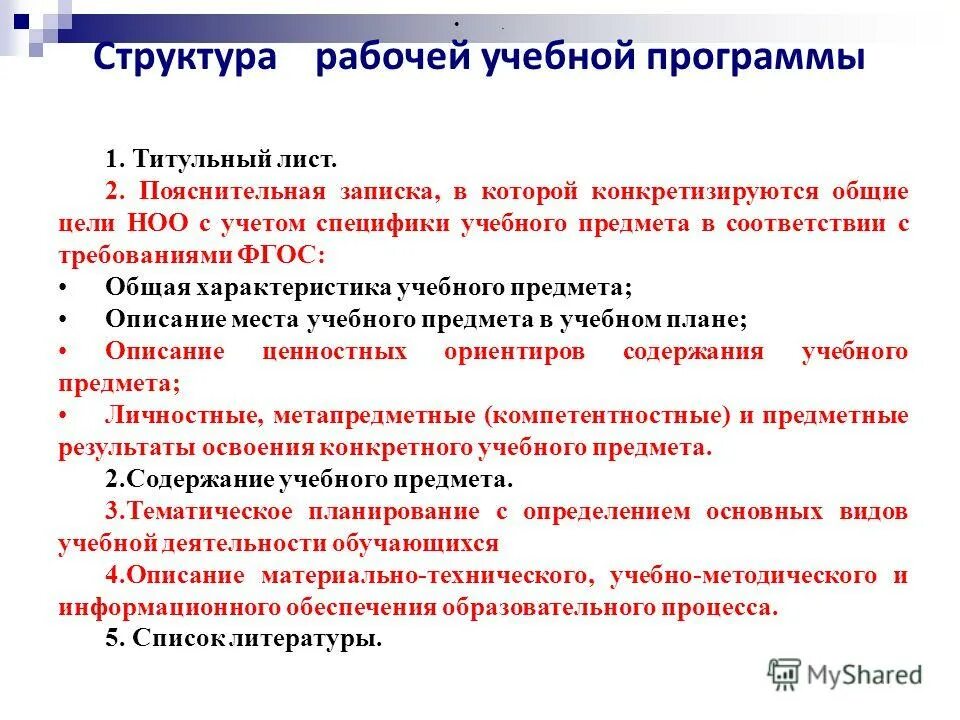 Структура рабочей учебной программы

1. Титульный лист.

2. Пояснительная записка, в которой конкретизируются общие цели НОО с учетом специфики учебного предмета в соответствии с требованиями ФГОС:

• Общая характеристика учебного предмета;

• Описание места учебного предмета в учебном плане;

• Описание ценностных ориентиров содержания учебного предмета;

• Личностные, метапредметные (компетентностные) и предметные результаты освоения конкретного учебного предмета.

2.Содержание учебного предмета.

3.Тематическое планирование с определением основных видов учебной деятельности обучающихся

4.Описание материально-технического, учебно-методического и информационного обеспечения образовательного процесса.

5. Список литературы.

MyShared